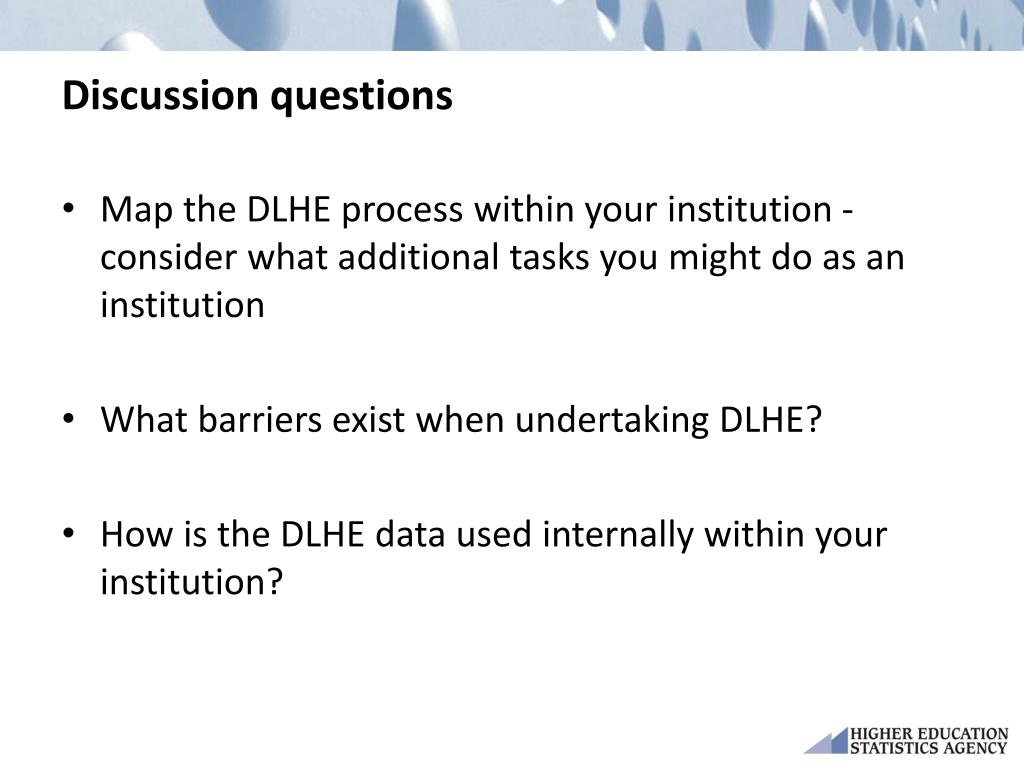 Discussion questions

• Map the DLHE process within your institution - consider what additional tasks you might do as an institution

• What barriers exist when undertaking DLHE?

• How is the DLHE data used internally within your institution?

HIGHER EDUCATION STATISTICS AGENCY